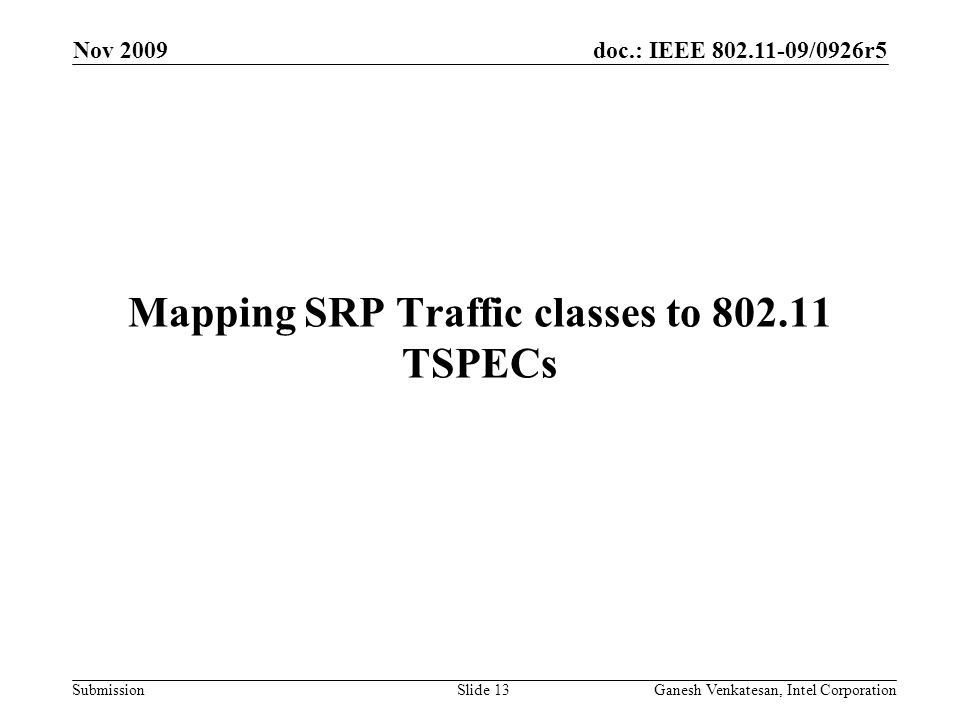 Nov 2009

doc.: IEEE 802.11-09/0926r5

Mapping SRP Traffic classes to 802.11 TSPECs

Submission

Slide 13

Ganesh Venkatesan, Intel Corporation